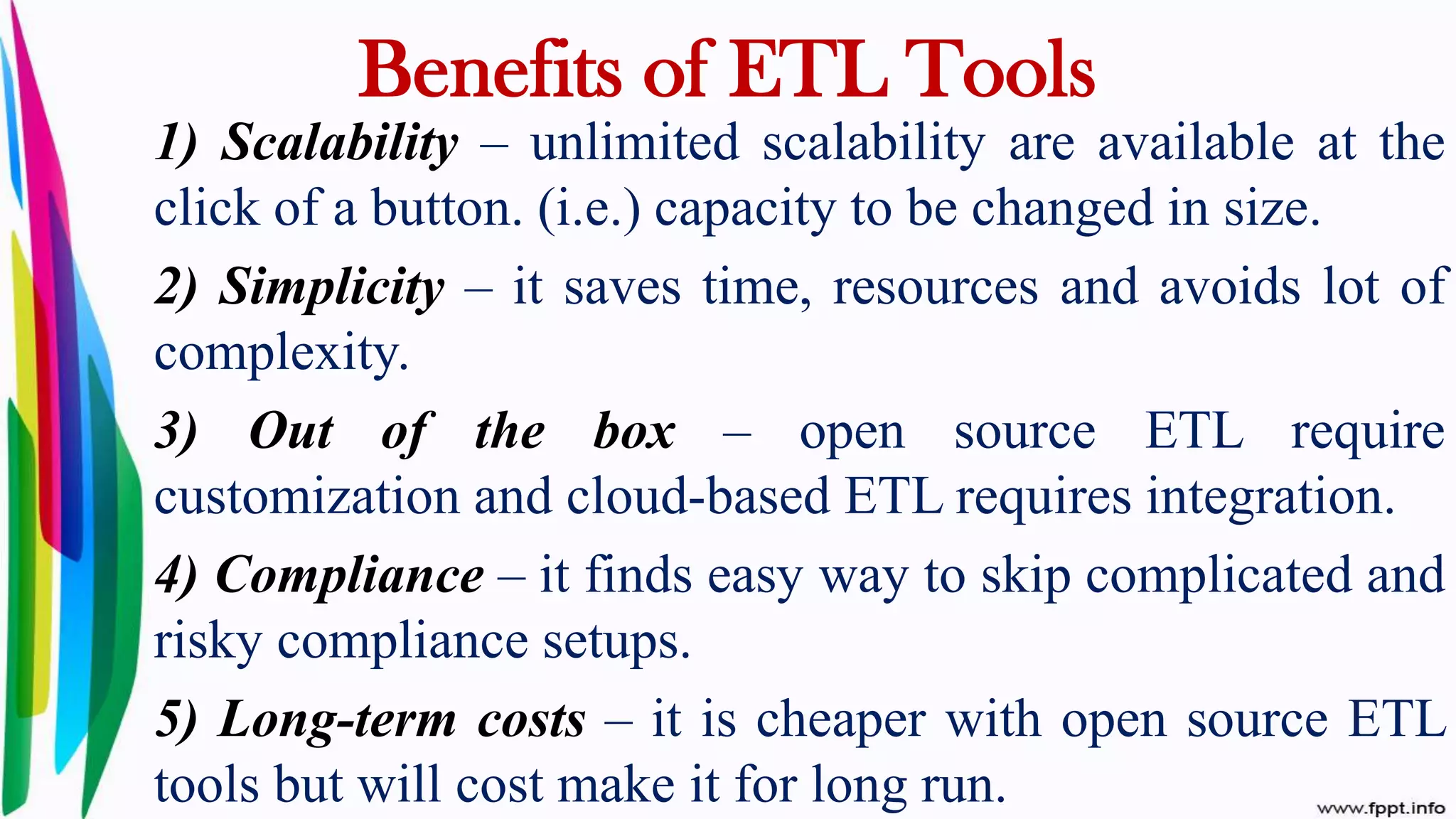 Benefits of ETL Tools

1) Scalability – unlimited scalability are available at the click of a button. (i.e.) capacity to be changed in size.

2) Simplicity – it saves time, resources and avoids lot of complexity.

3) Out of the box – open source ETL require customization and cloud-based ETL requires integration.

4) Compliance – it finds easy way to skip complicated and risky compliance setups.

5) Long-term costs – it is cheaper with open source ETL tools but will cost make it for long run.

www.fppt.info